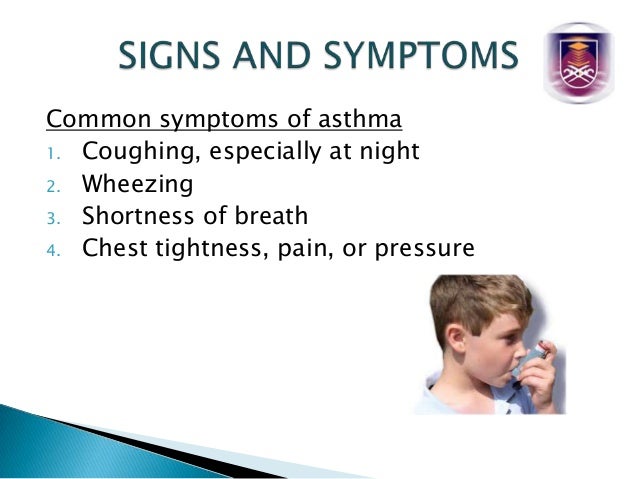 SIGNS AND SYMPTOMS

Common symptoms of asthma

1. Coughing, especially at night
2. Wheezing
3. Shortness of breath
4. Chest tightness, pain, or pressure